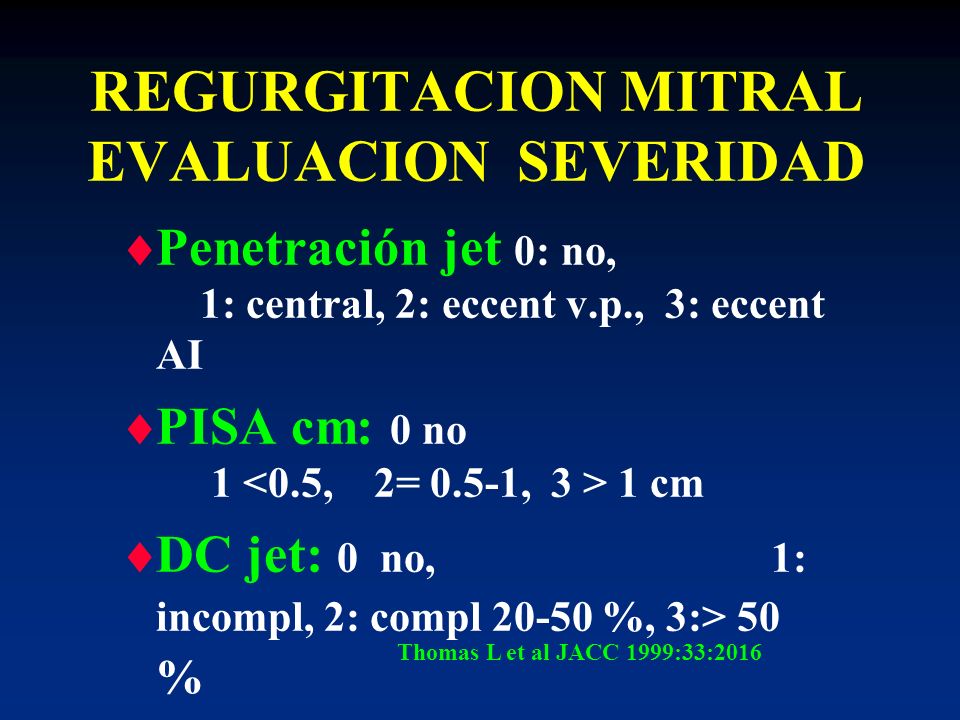 REGURGITACION MITRAL
EVALUACION SEVERIDAD

♦Penetración jet 0: no, 1: central, 2: eccent v.p., 3: eccent AI

♦PISA cm: 0 no 1 <0.5, 2= 0.5-1, 3 > 1 cm

♦DC jet: 0 no, 1: incompl, 2: compl 20-50 %, 3:> 50 %

Thomas L et al JACC 1999:33:2016